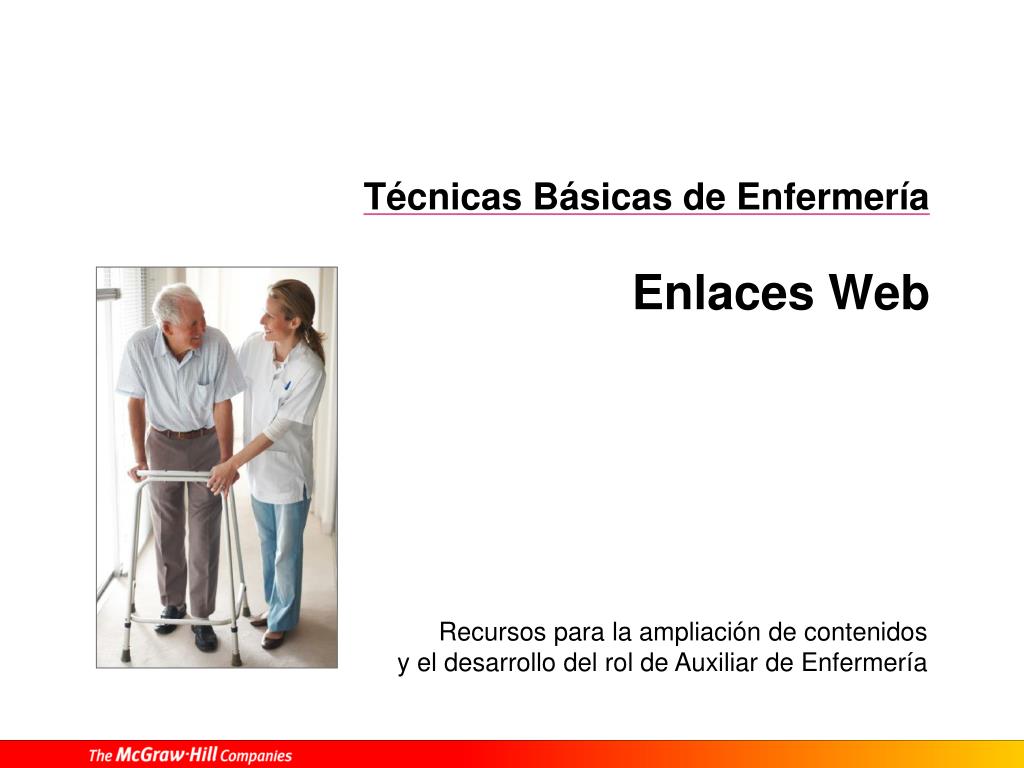 Técnicas Básicas de Enfermería

Enlaces Web

Recursos para la ampliación de contenidos
y el desarrollo del rol de Auxiliar de Enfermería

The McGraw·Hill Companies